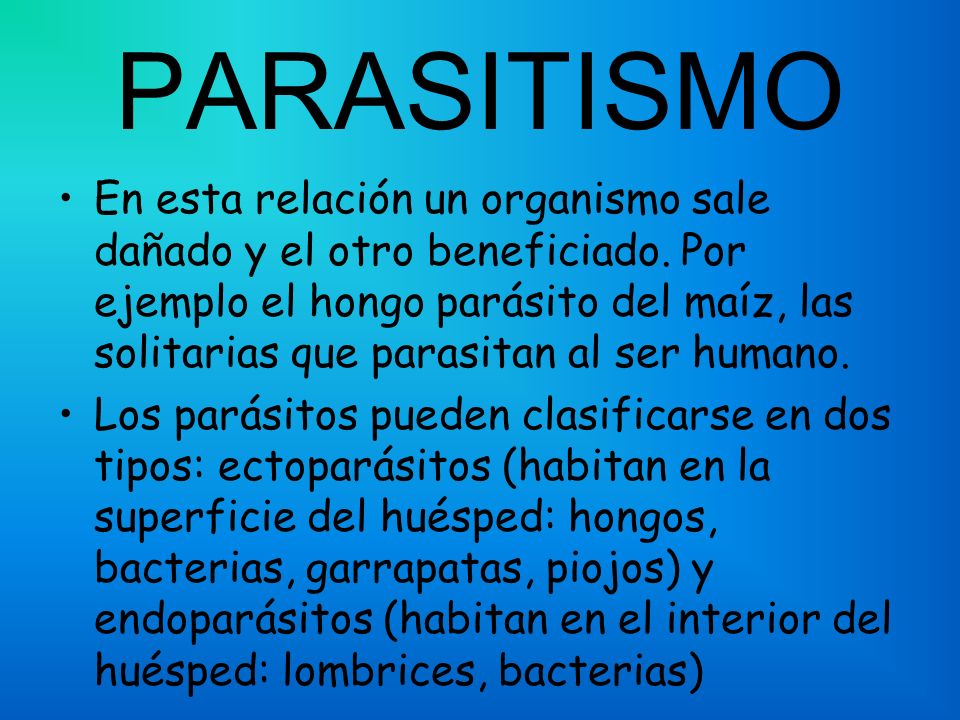 PARASITISMO

• En esta relación un organismo sale dañado y el otro beneficiado. Por ejemplo el hongo parásito del maíz, las solitarias que parasitan al ser humano.

• Los parásitos pueden clasificarse en dos tipos: ectoparásitos (habitan en la superficie del huésped: hongos, bacterias, garrapatas, piojos) y endoparásitos (habitan en el interior del huésped: lombrices, bacterias)